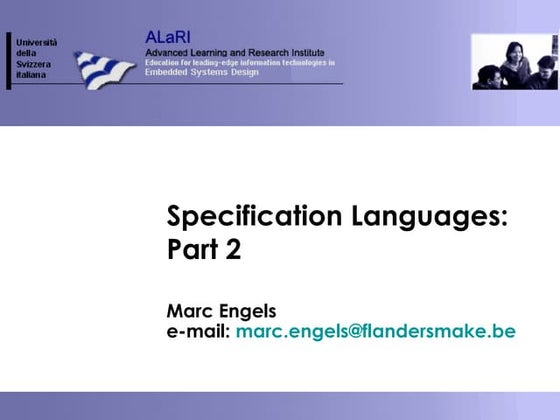 Università della Svizzera italiana

ALaRI
Advanced Learning and Research Institute
Education for leading-edge information technologies in
Embedded Systems Design

Specification Languages: Part 2

Marc Engels
e-mail: marc.engels@flandersmake.be